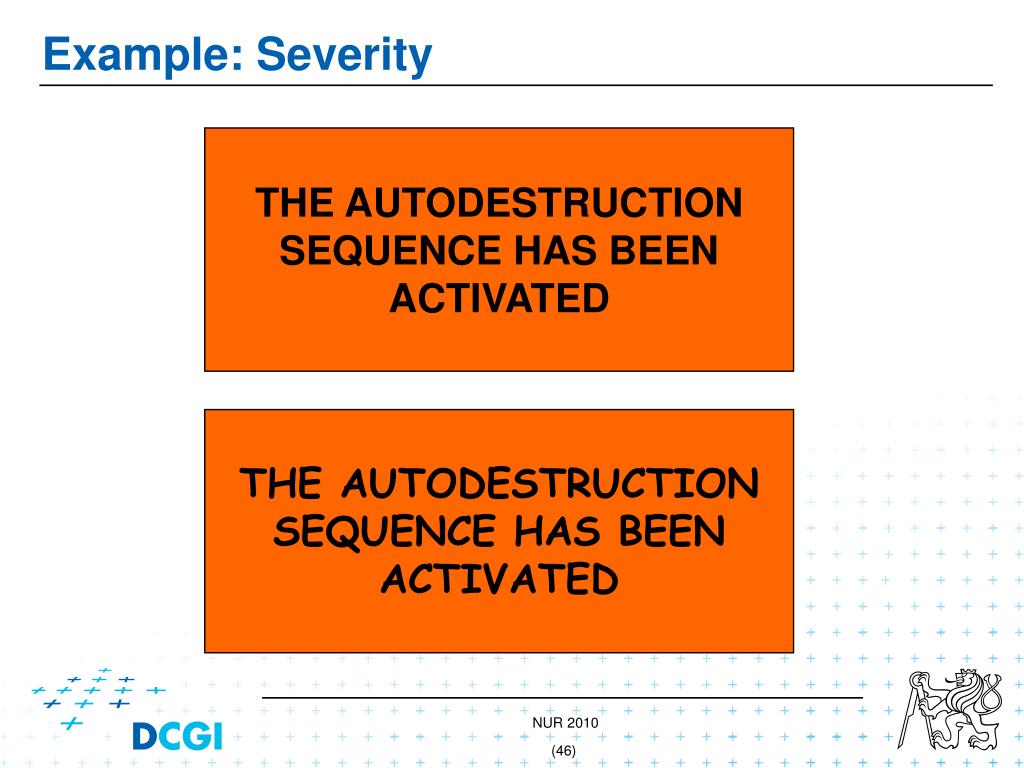 Example: Severity

THE AUTODESTRUCTION SEQUENCE HAS BEEN ACTIVATED

THE AUTODESTRUCTION SEQUENCE HAS BEEN ACTIVATED

DCGI

NUR 2010

(46)